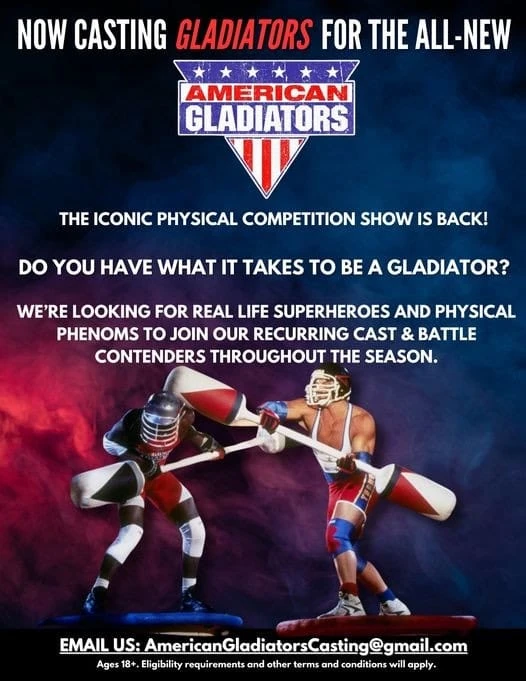 NOW CASTING GLADIATORS FOR THE ALL-NEW

AMERICAN GLADIATORS

THE ICONIC PHYSICAL COMPETITION SHOW IS BACK!

DO YOU HAVE WHAT IT TAKES TO BE A GLADIATOR?

WE'RE LOOKING FOR REAL LIFE SUPERHEROES AND PHYSICAL PHENOMS TO JOIN OUR RECURRING CAST & BATTLE CONTENDERS THROUGHOUT THE SEASON.

EMAIL US: AmericanGladiatorsCasting@gmail.com

Ages 18+. Eligibility requirements and other terms and conditions will apply.